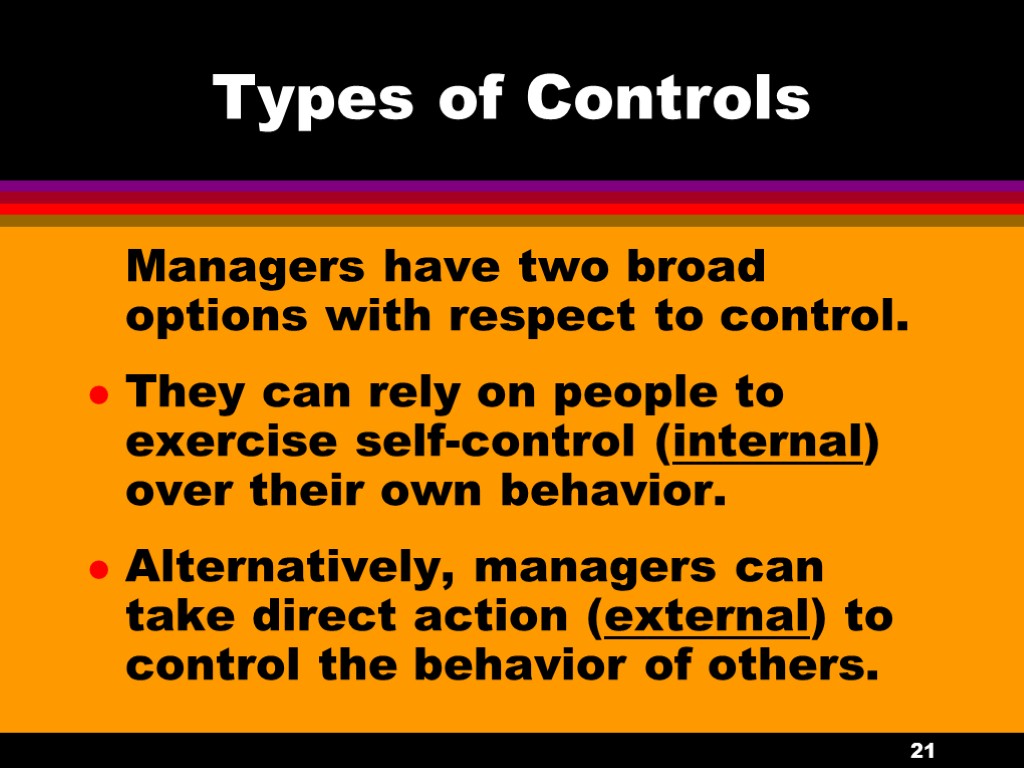 Types of Controls

Managers have two broad options with respect to control.

- They can rely on people to exercise self-control (internal) over their own behavior.
- Alternatively, managers can take direct action (external) to control the behavior of others.

21